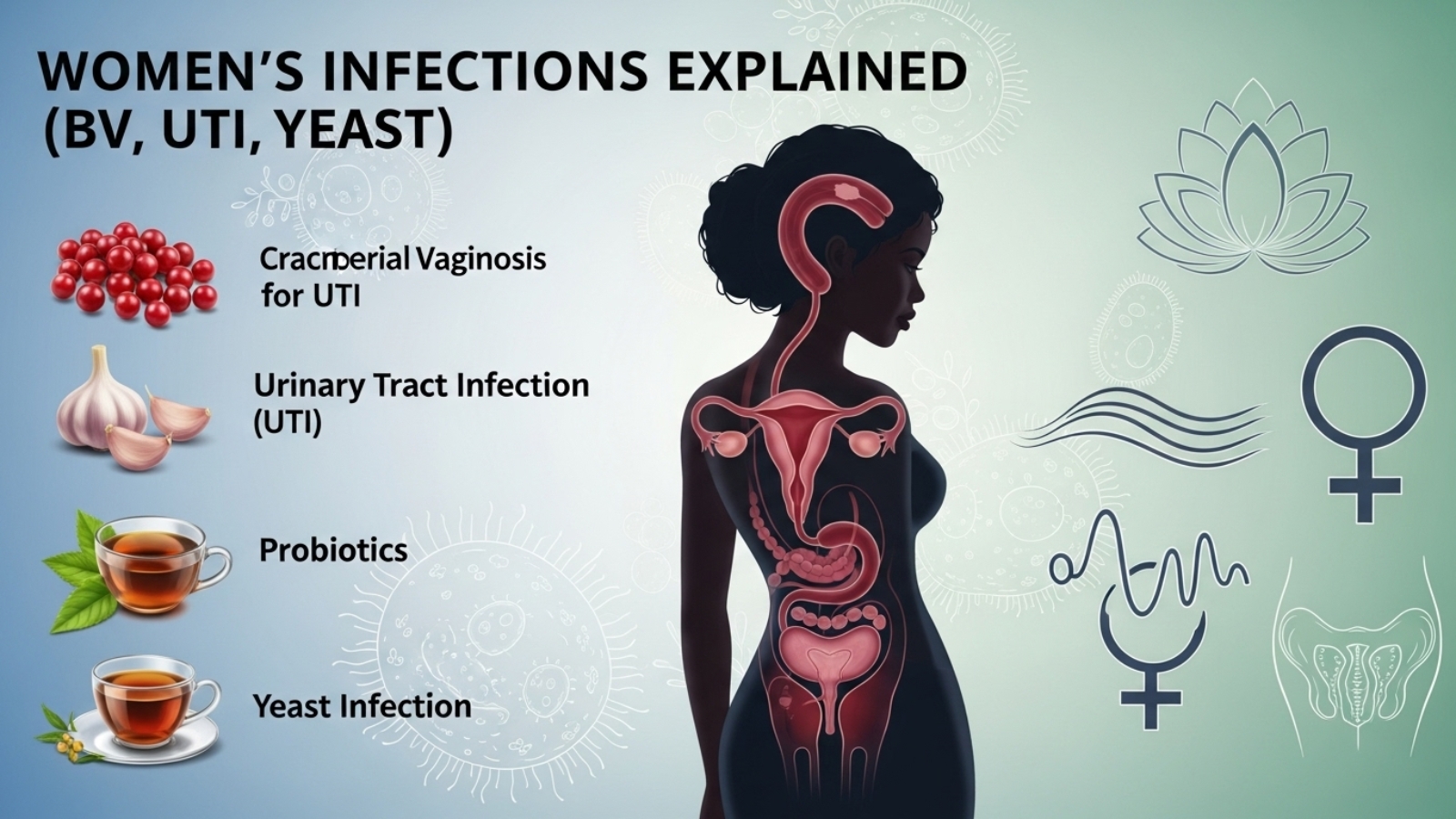 WOMEN'S INFECTIONS EXPLAINED (BV, UTI, YEAST)

Cracmerial Vaginosis for UTI

Urinary Tract Infection (UTI)

Probiotics

Yeast Infection